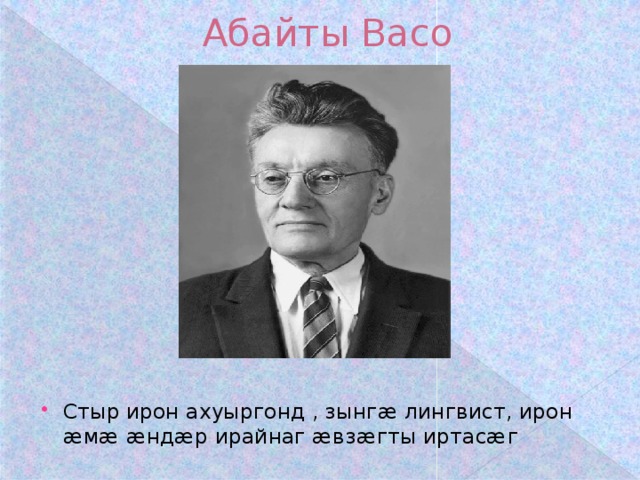 Абайты Васо

• Стыр ирон ахуыргонд , зынгæ лингвист, ирон æмæ æндæр ирайнаг æвзæгты иртасæг